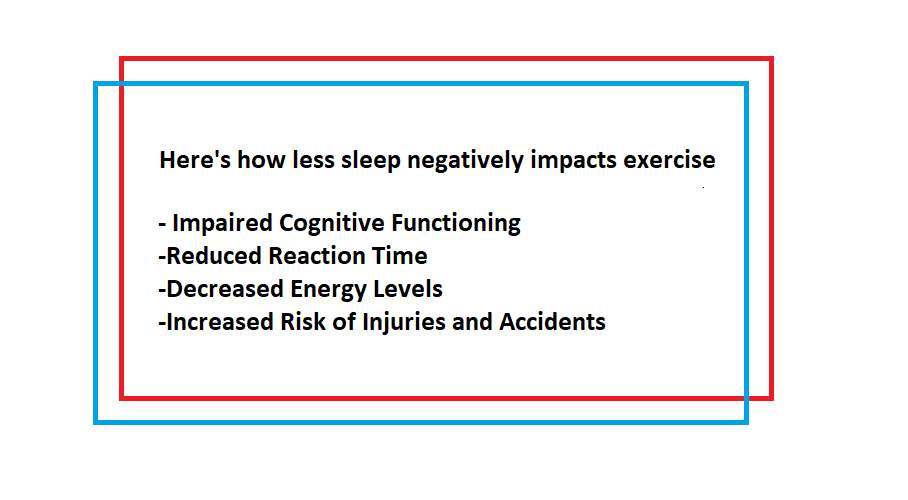 Here's how less sleep negatively impacts exercise

- Impaired Cognitive Functioning
-Reduced Reaction Time
-Decreased Energy Levels
-Increased Risk of Injuries and Accidents